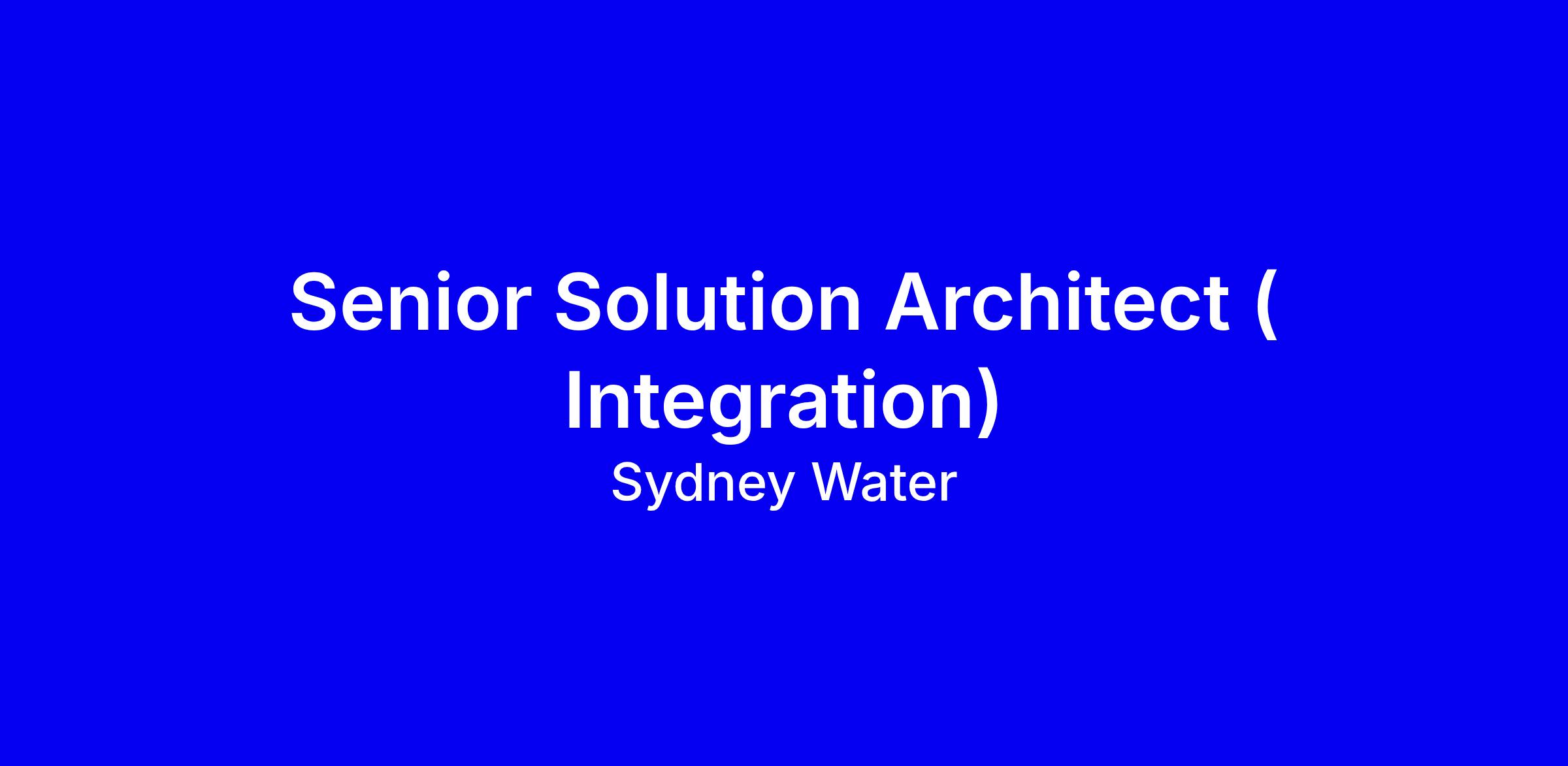 Senior Solution Architect ( Integration)

Sydney Water